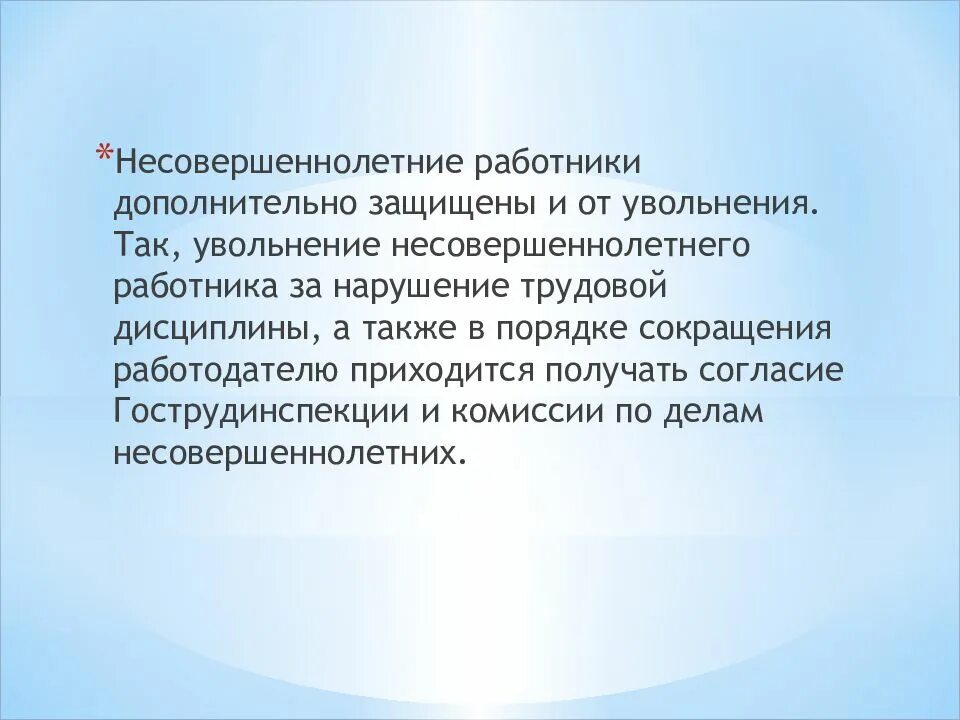 *Несовершеннолетние работники дополнительно защищены и от увольнения. Так, увольнение несовершеннолетнего работника за нарушение трудовой дисциплины, а также в порядке сокращения работодателю приходится получать согласие Гострудинспекции и комиссии по делам несовершеннолетних.